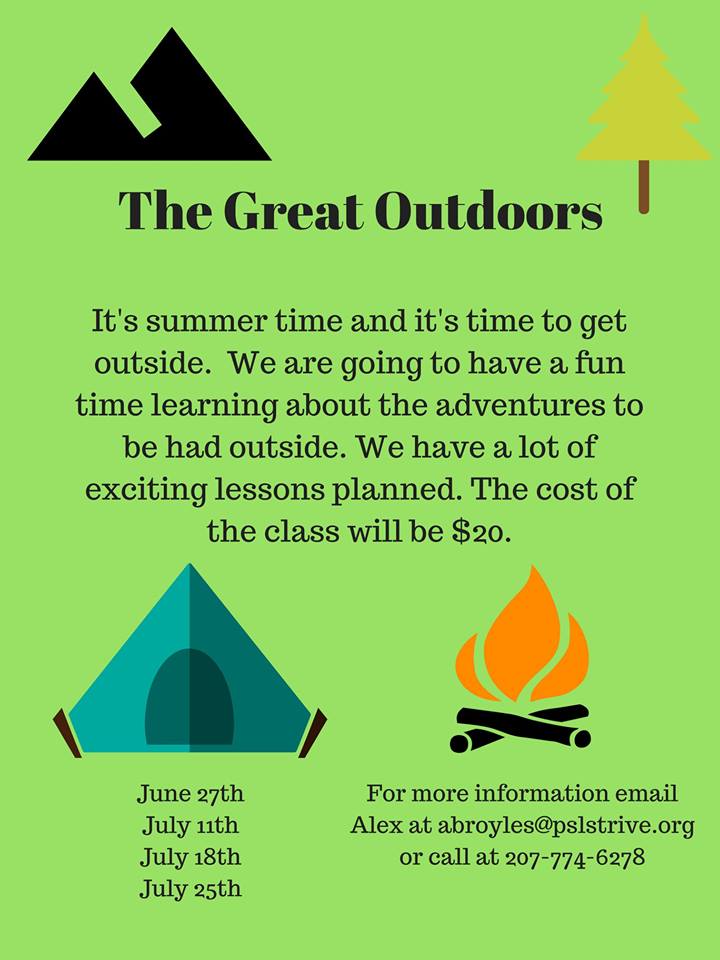 The Great Outdoors

It's summer time and it's time to get outside.  We are going to have a fun time learning about the adventures to be had outside. We have a lot of exciting lessons planned. The cost of the class will be $20.

June 27th
July 11th
July 18th
July 25th

For more information email Alex at abroyles@pslstrive.org or call at 207-774-6278